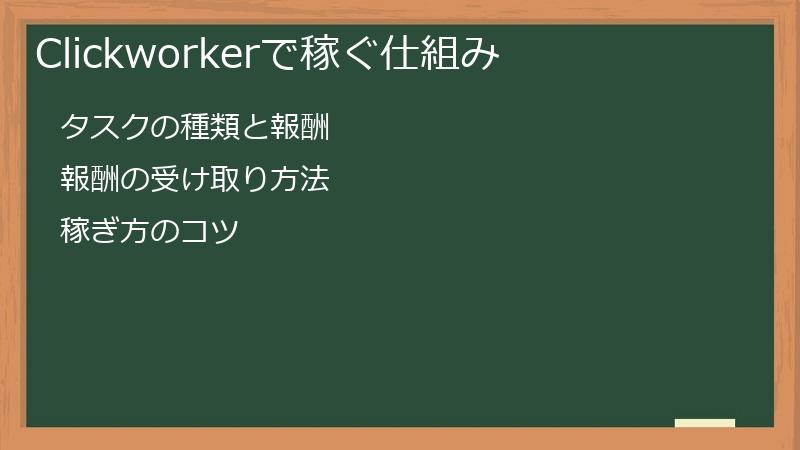 Clickworkerで稼ぐ仕組み

タスクの種類と報酬

報酬の受け取り方法

稼ぎ方のコツ